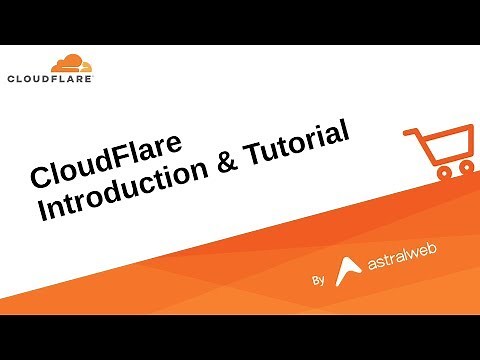 CLOUDFLARE

CloudFlare
Introduction & Tutorial

By astralweb